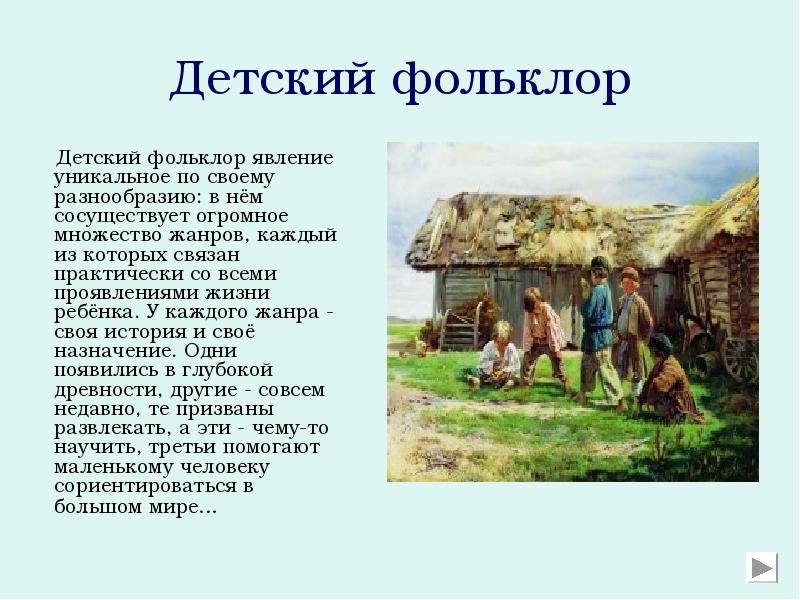 Детский фольклор

Детский фольклор явление уникальное по своему разнообразию: в нём сосуществует огромное множество жанров, каждый из которых связан практически со всеми проявлениями жизни ребёнка. У каждого жанра - своя история и своё назначение. Одни появились в глубокой древности, другие - совсем недавно, те призваны развлекать, а эти - чему-то научить, третьи помогают маленькому человеку сориентироваться в большом мире...